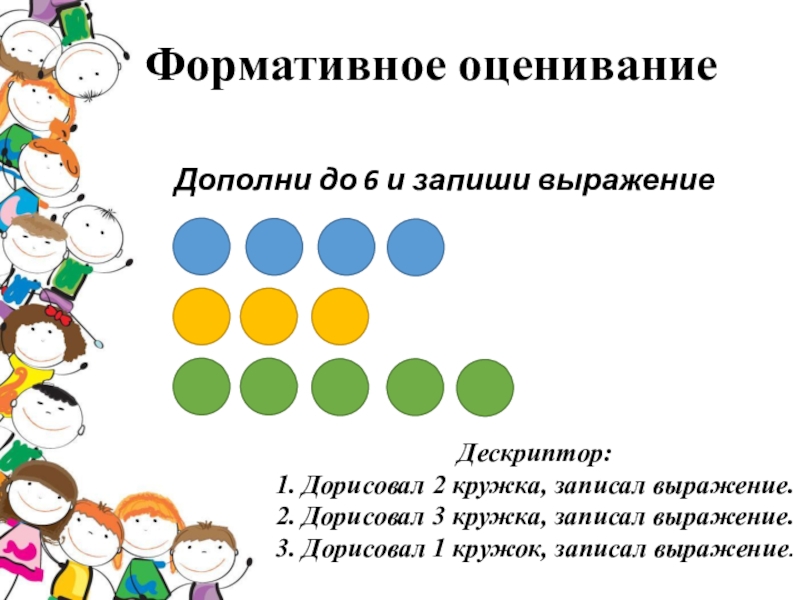 Формативное оценивание

Дополни до 6 и запиши выражение

Дескриптор:
1. Дорисовал 2 кружка, записал выражение.
2. Дорисовал 3 кружка, записал выражение.
3. Дорисовал 1 кружок, записал выражение.